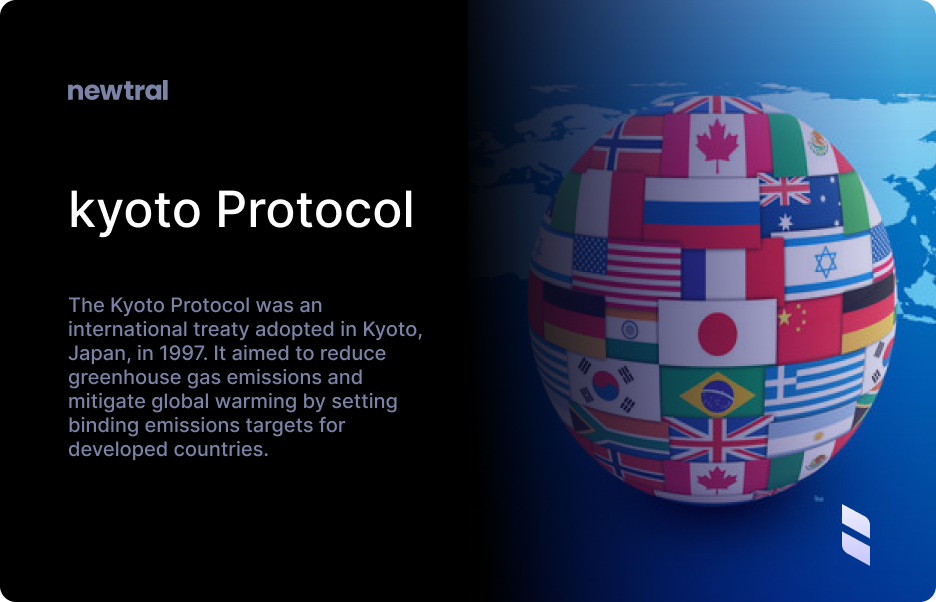 newtral

kyoto Protocol

The Kyoto Protocol was an international treaty adopted in Kyoto, Japan, in 1997. It aimed to reduce greenhouse gas emissions and mitigate global warming by setting binding emissions targets for developed countries.